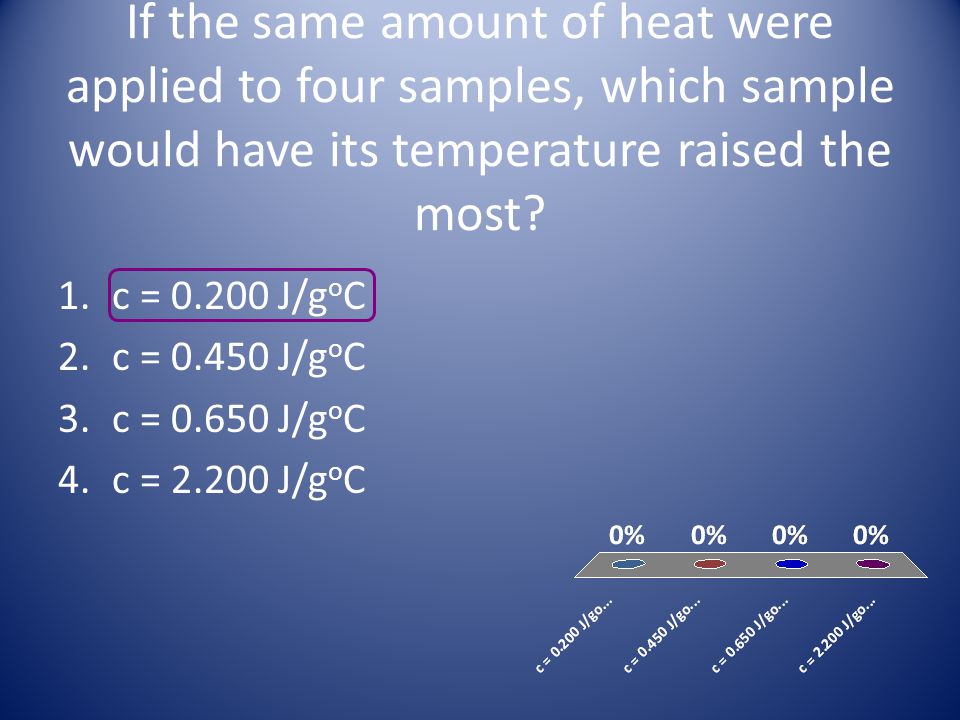 If the same amount of heat were applied to four samples, which sample would have its temperature raised the most?

1. c = 0.200 J/g$^o$C
2. c = 0.450 J/g$^o$C
3. c = 0.650 J/g$^o$C
4. c = 2.200 J/g$^o$C

0% 0% 0% 0%

c = 0.200 J/go...
c = 0.450 J/go...
c = 0.650 J/go...
c = 2.200 J/go...